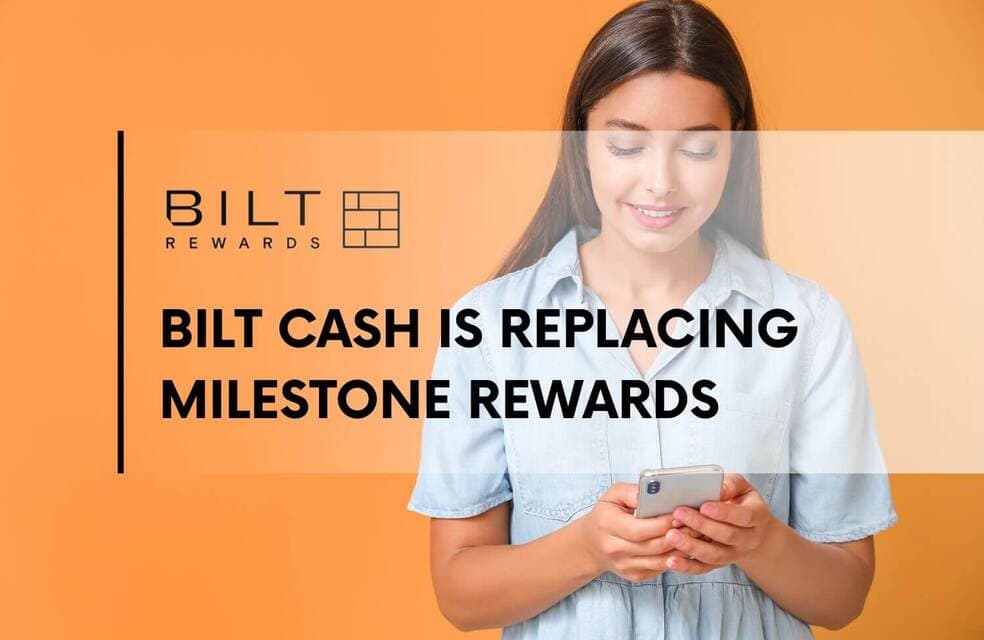 BILT
REWARDS

BILT CASH IS REPLACING MILESTONE REWARDS